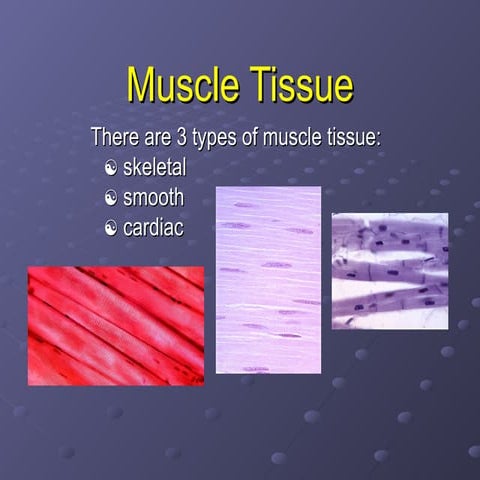 Muscle Tissue

There are 3 types of muscle tissue:
☯ skeletal
☯ smooth
☯ cardiac